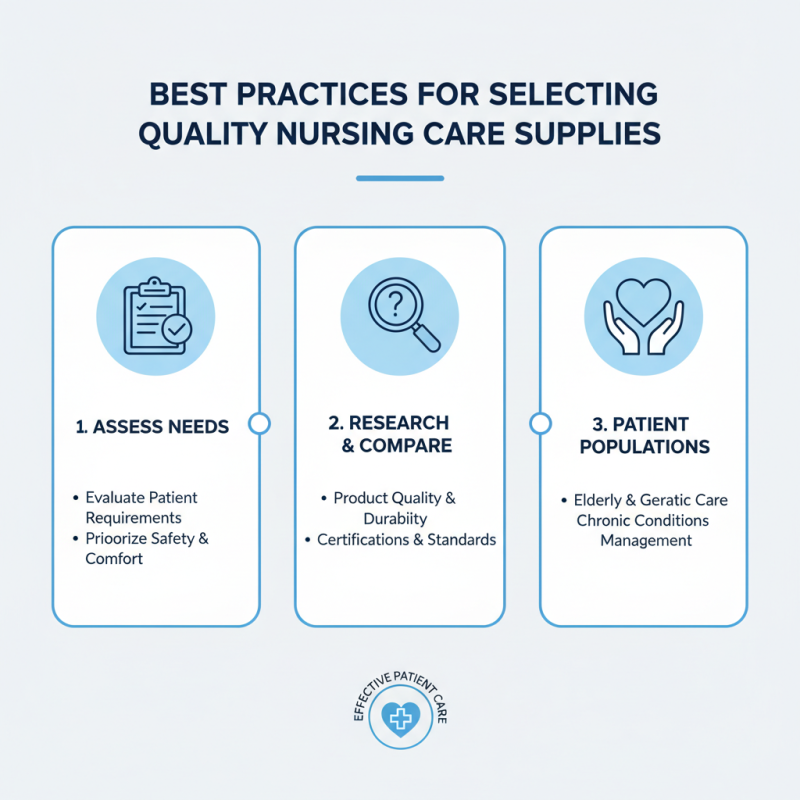 BEST PRACTICES FOR SELECTING QUALITY NURSING CARE SUPPLIES

1. ASSESS NEEDS

• Evaluate Patient Requirements
• Prioorize Safety & Comfort

2. RESEARCH & COMPARE

• Product Quality & Durabiity
• Certifications & Standards

3. PATIENT POPULATIONS

• Elderly & Geratic Care
Chronic Conditions Management

EFFECTIVE PATIENT CARE